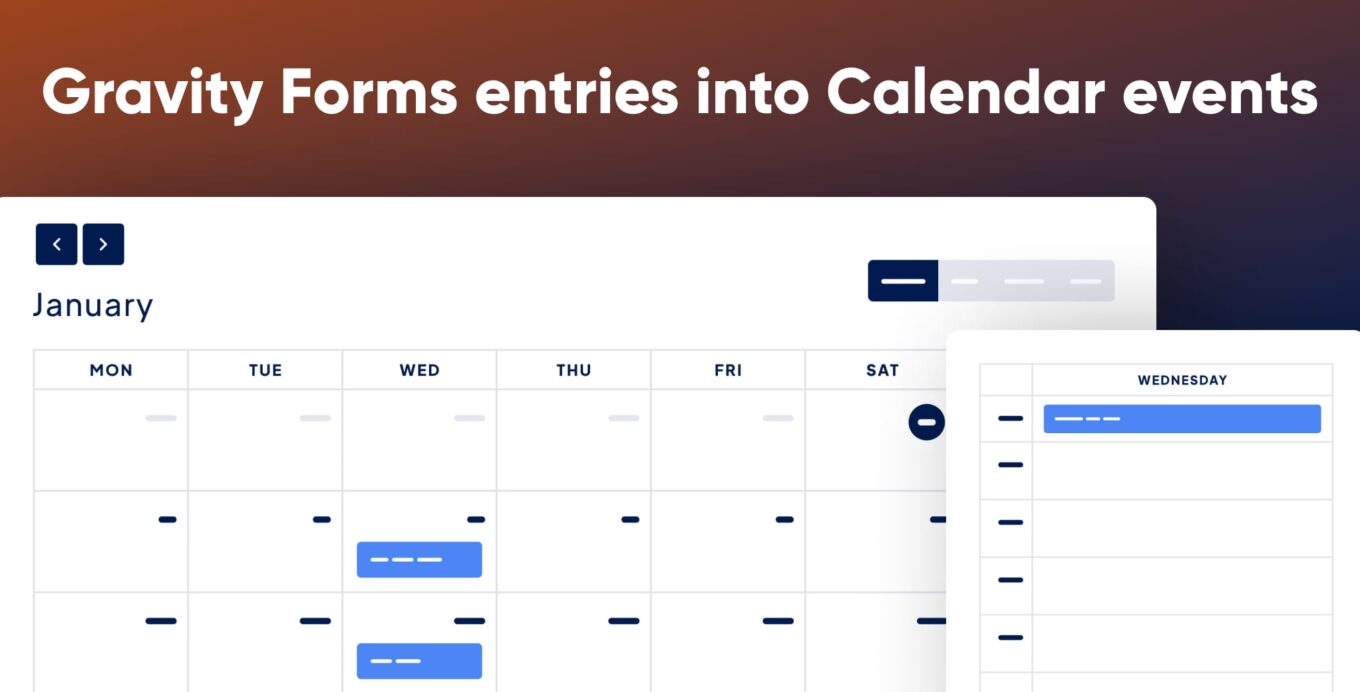 Gravity Forms entries into Calendar events

January

| MON | TUE | WED | THU | FRI | SAT |
|---|---|---|---|---|---|

WEDNESDAY